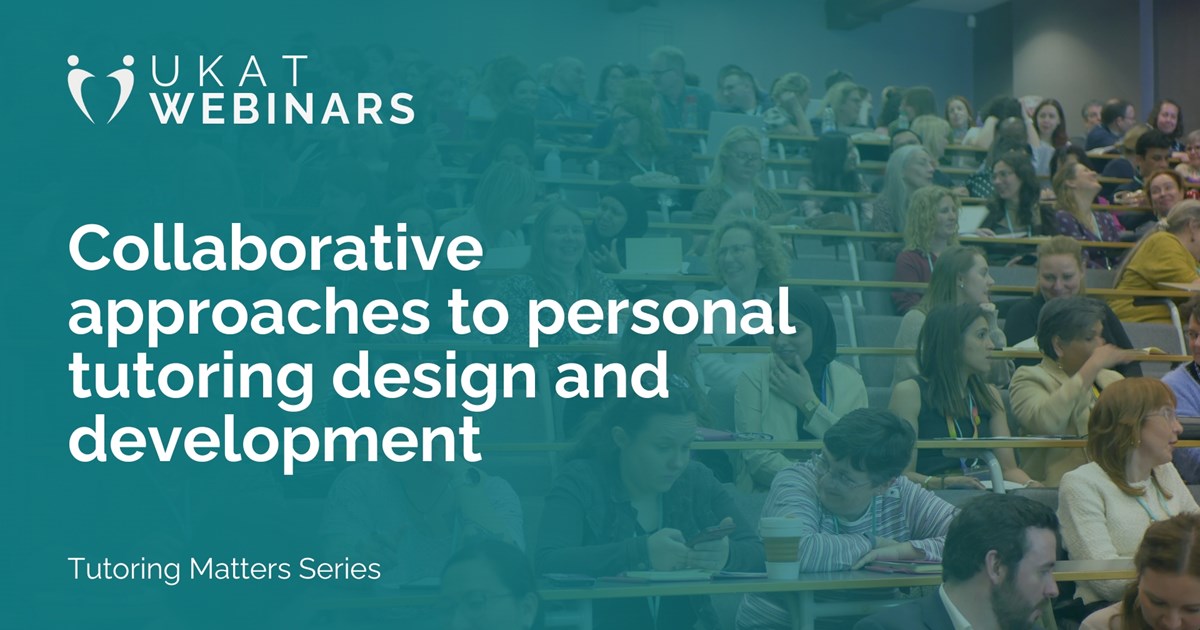 UKAT
WEBINARS

Collaborative approaches to personal tutoring design and development

Tutoring Matters Series